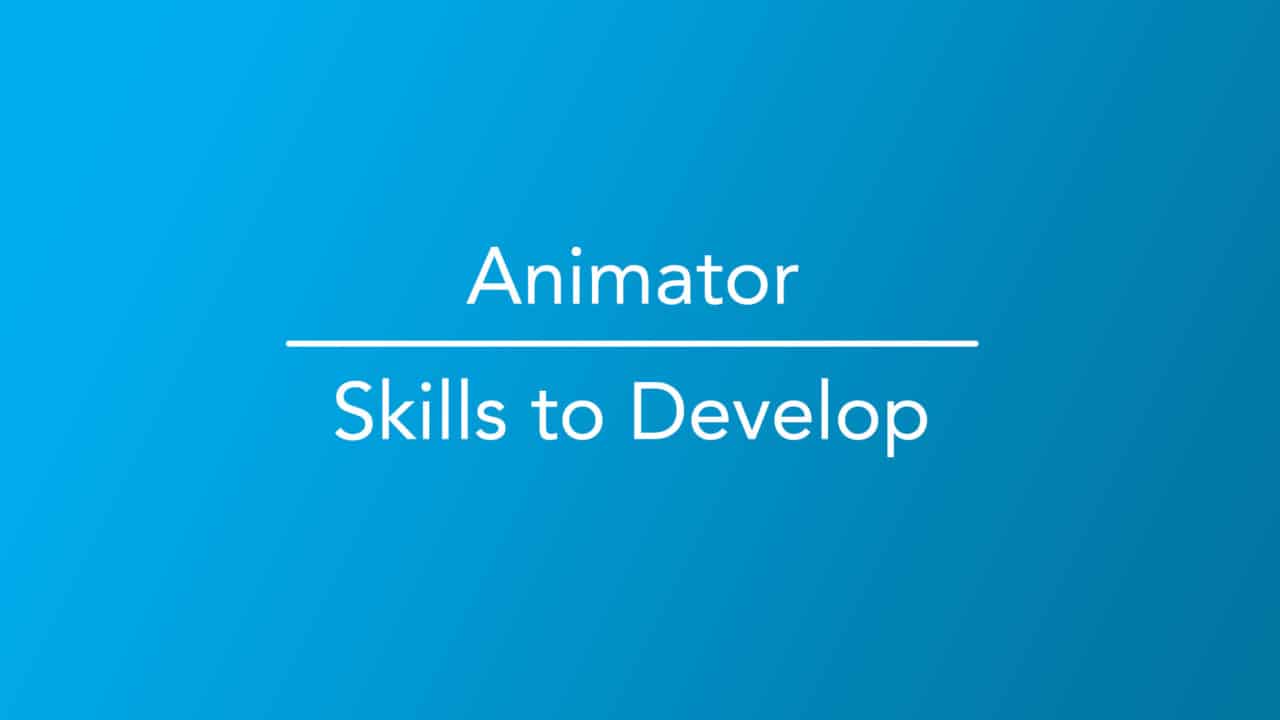 Animator

Skills to Develop